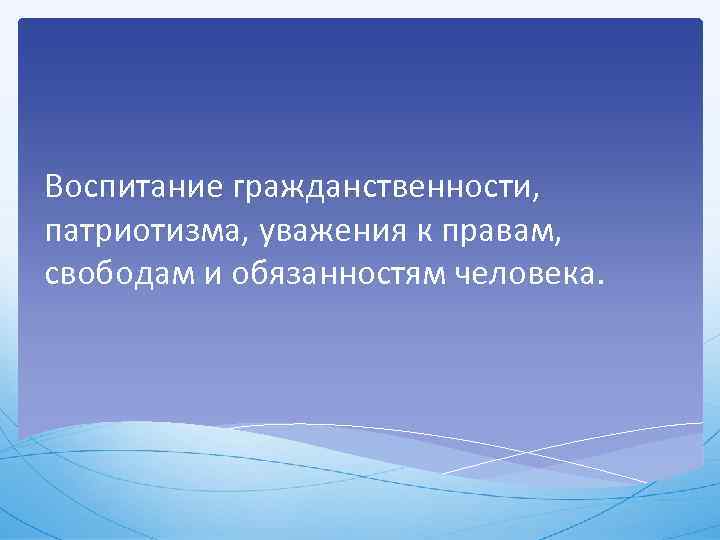 Воспитание гражданственности, патриотизма, уважения к правам, свободам и обязанностям человека.